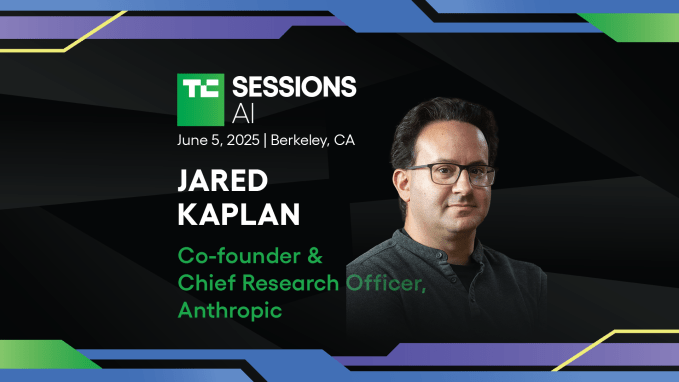 TC SESSIONS AI
June 5, 2025 | Berkeley, CA

JARED KAPLAN

Co-founder & Chief Research Officer, Anthropic